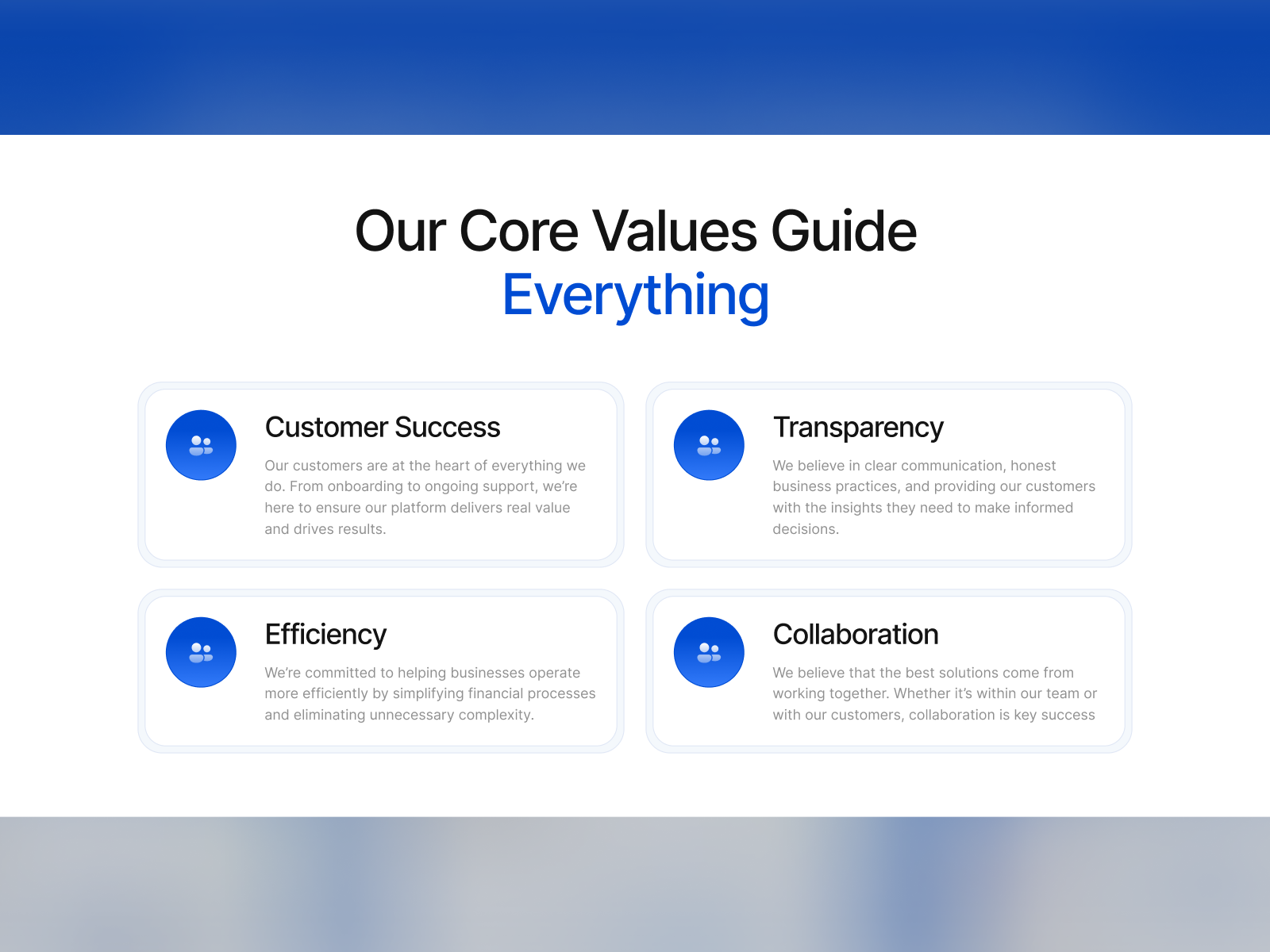 Our Core Values Guide
Everything

Customer Success

Our customers are at the heart of everything we do. From onboarding to ongoing support, we're here to ensure our platform delivers real value and drives results.

Transparency

We believe in clear communication, honest business practices, and providing our customers with the insights they need to make informed decisions.

Efficiency

We're committed to helping businesses operate more efficiently by simplifying financial processes and eliminating unnecessary complexity.

Collaboration

We believe that the best solutions come from working together. Whether it's within our team or with our customers, collaboration is key success